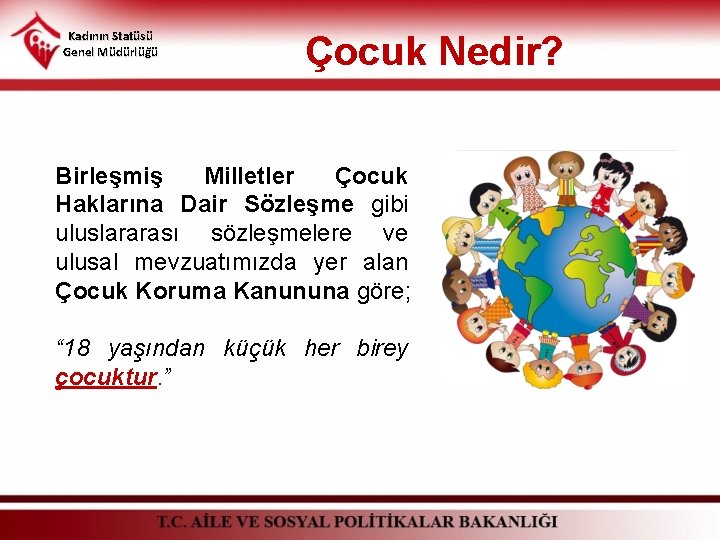 Kadının Statüsü Genel Müdürlüğü

Çocuk Nedir?

Birleşmiş Milletler Çocuk Haklarına Dair Sözleşme gibi uluslararası sözleşmelere ve ulusal mevzuatımızda yer alan Çocuk Koruma Kanununa göre;

“18 yaşından küçük her birey çocuktur.”

T.C. AİLE VE SOSYAL POLİTİKALAR BAKANLIĞI